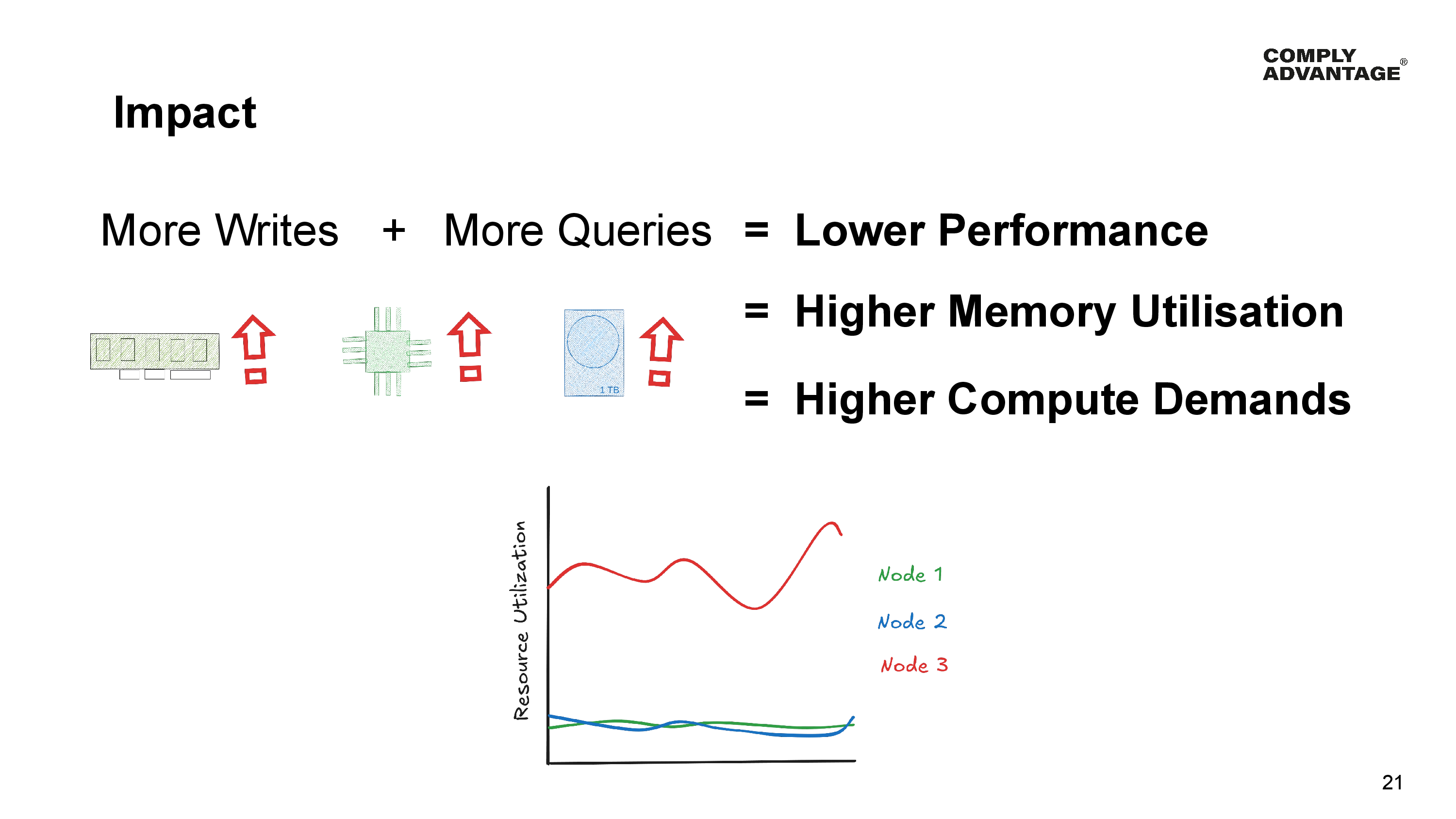 COMPLY ADVANTAGE®

Impact

More Writes + More Queries = Lower Performance

= Higher Memory Utilisation

= Higher Compute Demands

1 TB

Resource Utilization

Node 1

Node 2

Node 3

21